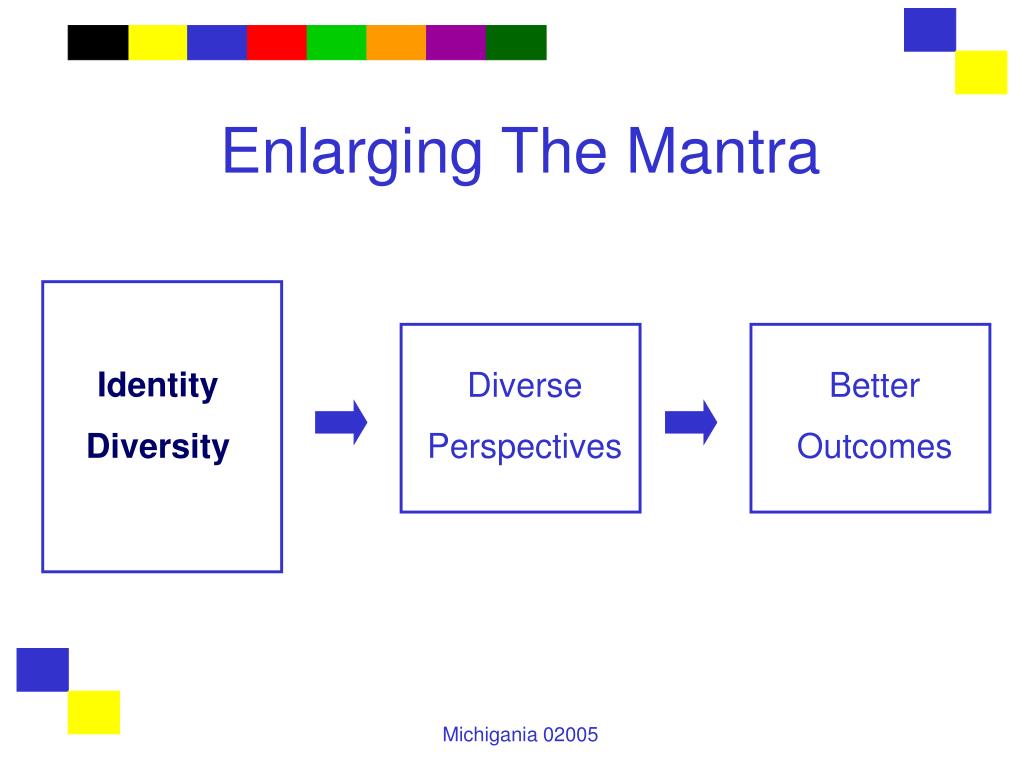 Enlarging The Mantra

Identity
Diversity

Diverse
Perspectives

Better
Outcomes

Michigania 02005